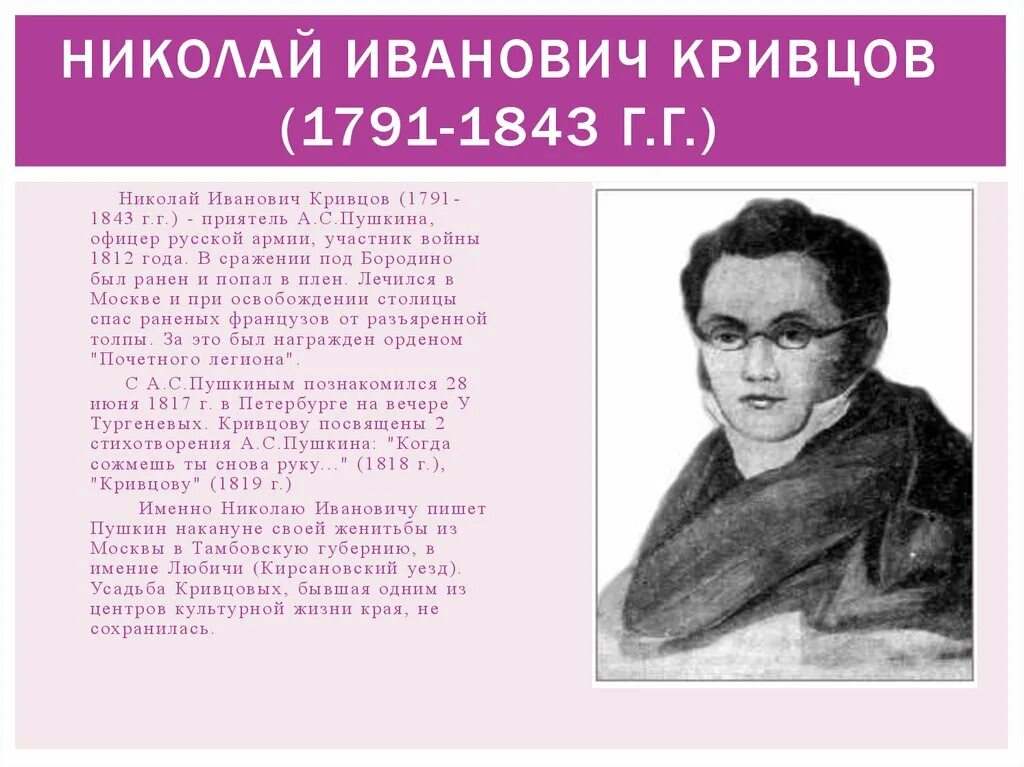 НИКОЛАЙ ИВАНОВИЧ КРИВЦОВ (1791-1843 Г.Г.)

Николай Иванович Кривцов (1791-1843 г.г.) - приятель А.С.Пушкина, офицер русской армии, участник войны 1812 года. В сражении под Бородино был ранен и попал в плен. Лечился в Москве и при освобождении столицы спас раненых французов от разъяренной толпы. За это был награжден орденом "Почетного легиона".

С А.С.Пушкиным познакомился 28 июня 1817 г. в Петербурге на вечере У Тургеневых. Кривцову посвящены 2 стихотворения А.С.Пушкина: "Когда сожмешь ты снова руку..." (1818 г.), "Кривцову" (1819 г.)

Именно Николаю Ивановичу пишет Пушкин накануне своей женитьбы из Москвы в Тамбовскую губернию, в имение Любичи (Кирсановский уезд). Усадьба Кривцовых, бывшая одним из центров культурной жизни края, не сохранилась.